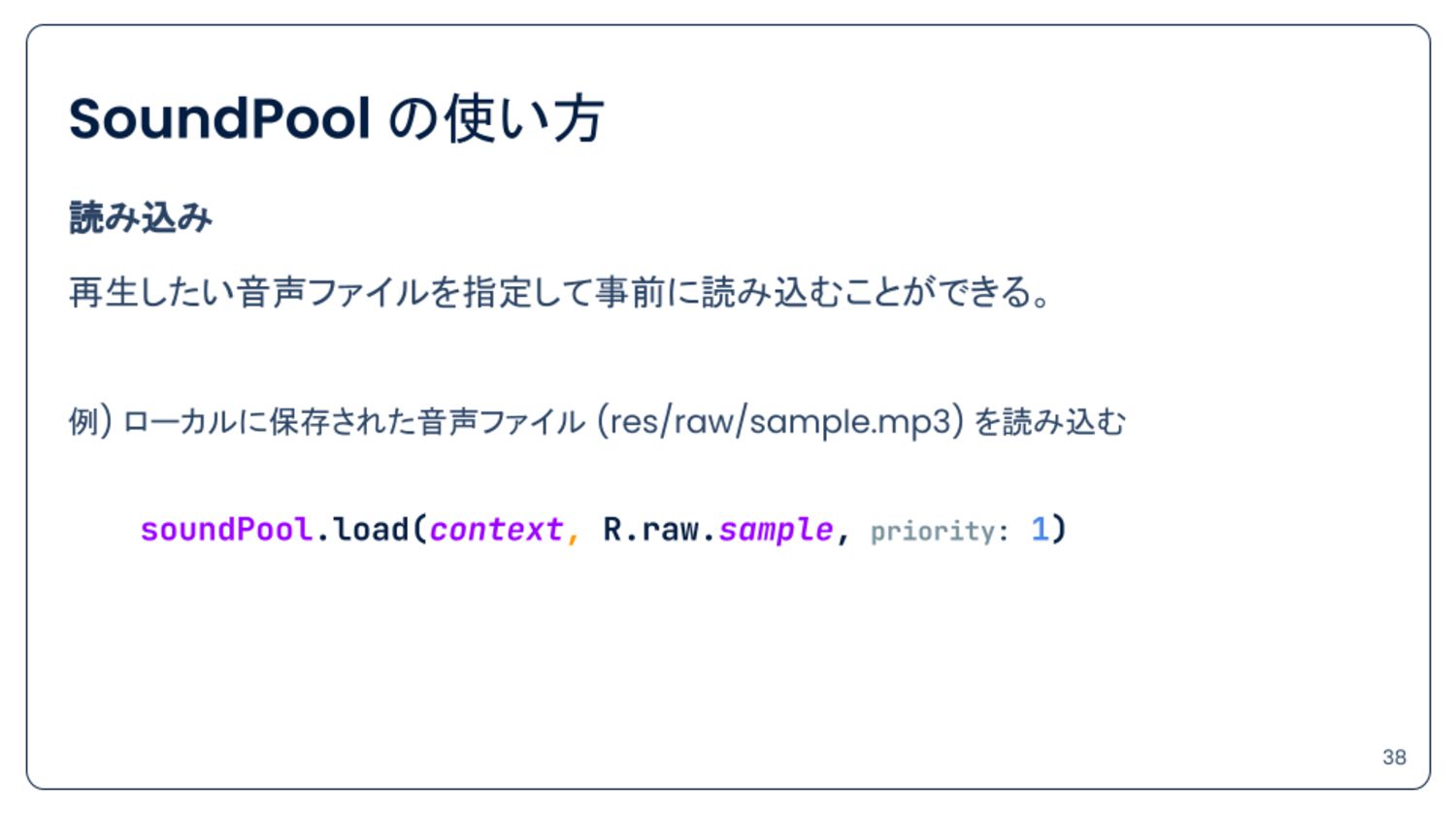 SoundPool の使い方

読み込み

再生したい音声ファイルを指定して事前に読み込むことができる。

例) ローカルに保存された音声ファイル (res/raw/sample.mp3) を読み込む

soundPool.load(context, R.raw.sample, priority: 1)

38